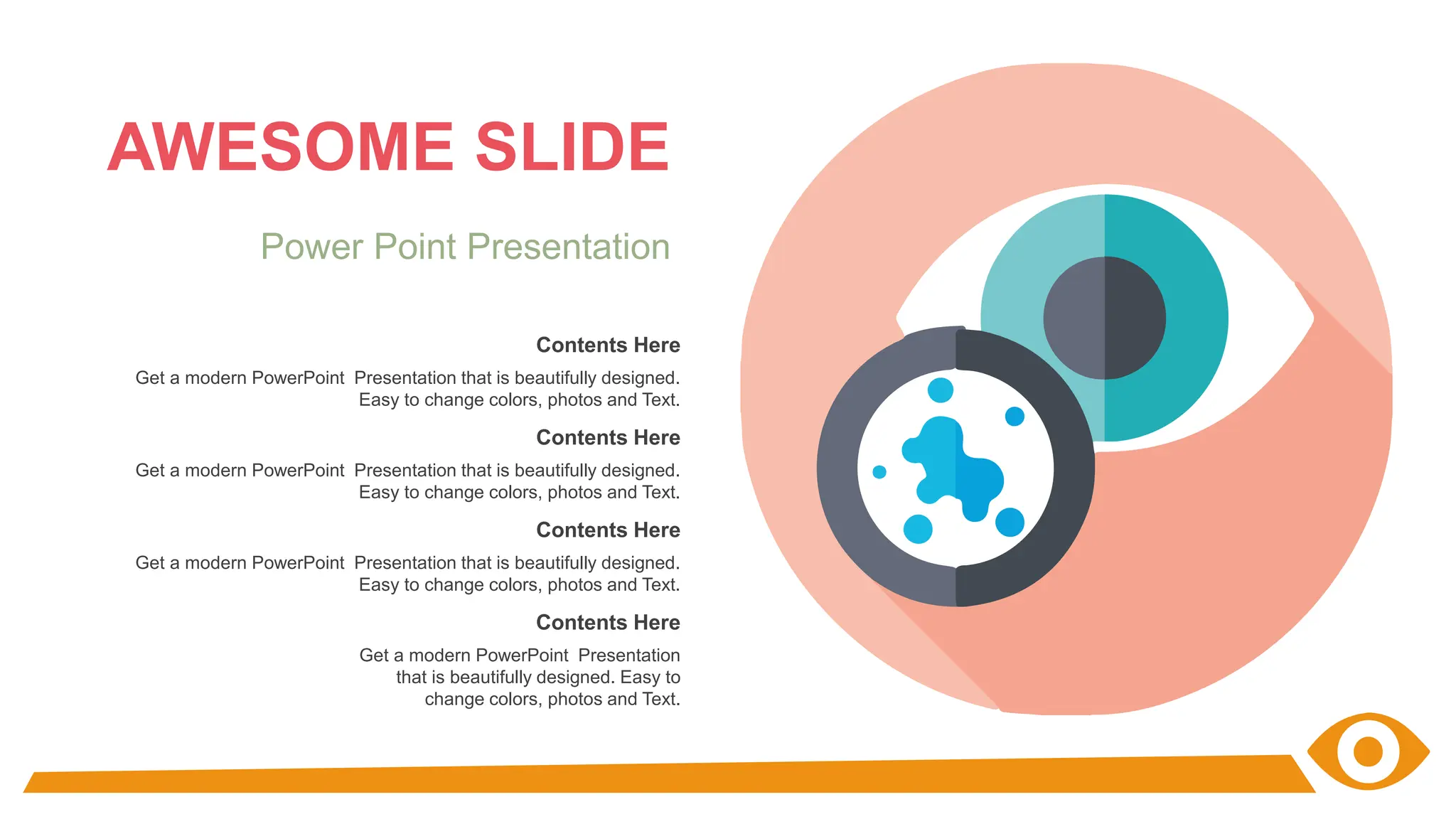 AWESOME SLIDE

Power Point Presentation

Contents Here

Get a modern PowerPoint  Presentation that is beautifully designed. Easy to change colors, photos and Text.

Contents Here

Get a modern PowerPoint  Presentation that is beautifully designed. Easy to change colors, photos and Text.

Contents Here

Get a modern PowerPoint  Presentation that is beautifully designed. Easy to change colors, photos and Text.

Contents Here

Get a modern PowerPoint  Presentation that is beautifully designed. Easy to change colors, photos and Text.